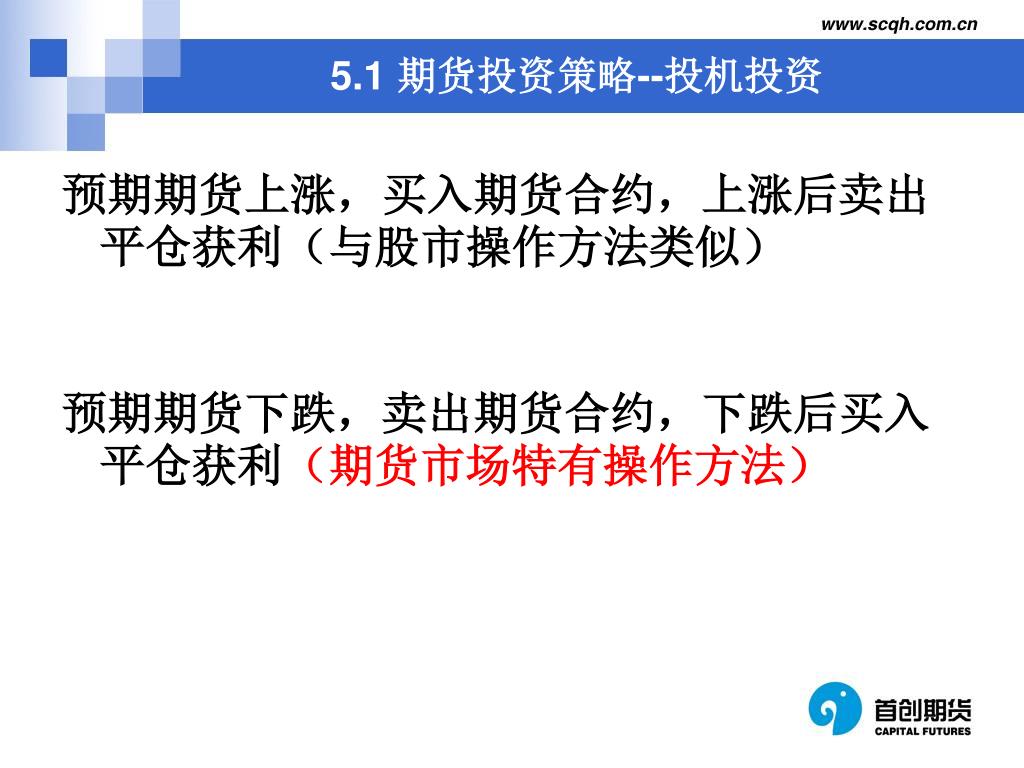 www.scqh.com.cn

5.1 期货投资策略--投机投资

预期期货上涨，买入期货合约，上涨后卖出平仓获利（与股市操作方法类似）

预期期货下跌，卖出期货合约，下跌后买入平仓获利（期货市场特有操作方法）

首创期货
CAPITAL FUTURES